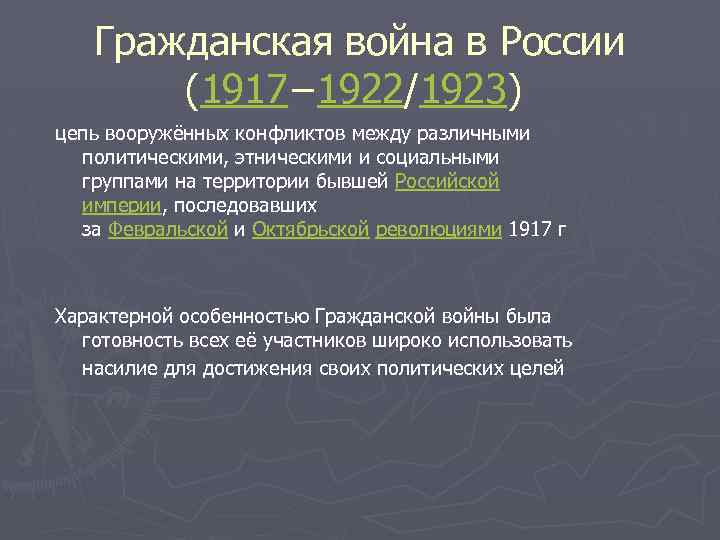 Гражданская война в России (1917–1922/1923)

цепь вооружённых конфликтов между различными политическими, этническими и социальными группами на территории бывшей Российской империи, последовавших за Февральской и Октябрьской революциями 1917 г

Характерной особенностью Гражданской войны была готовность всех её участников широко использовать насилие для достижения своих политических целей